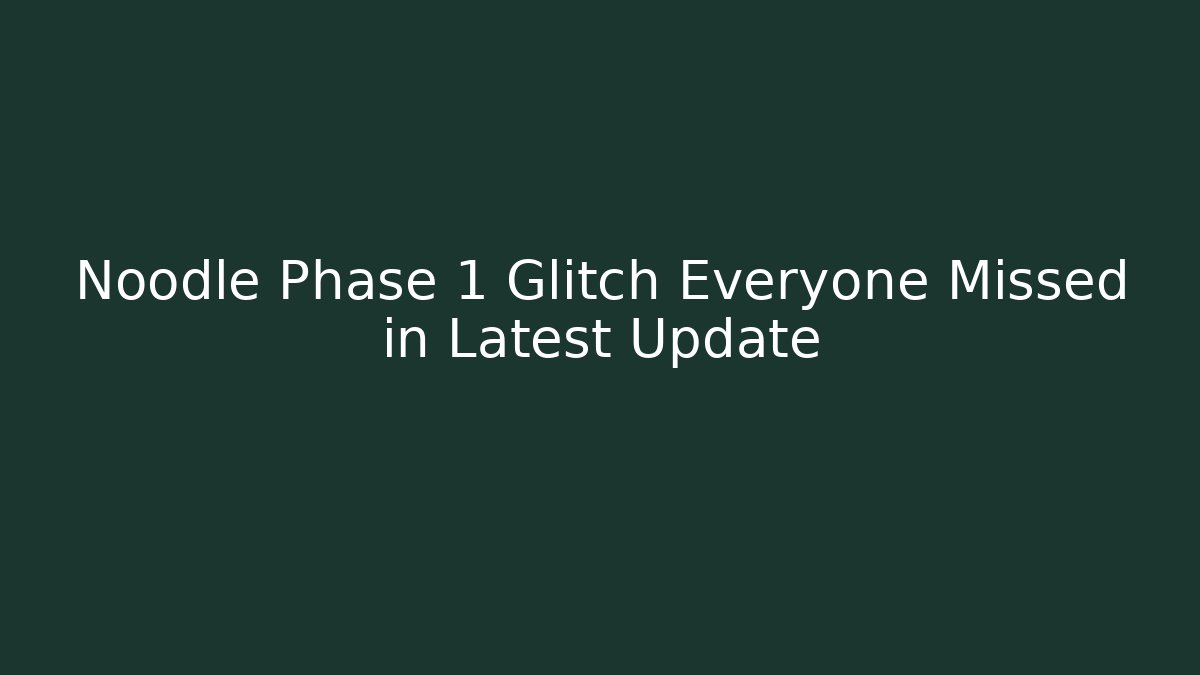 Noodle Phase 1 Glitch Everyone Missed in Latest Update